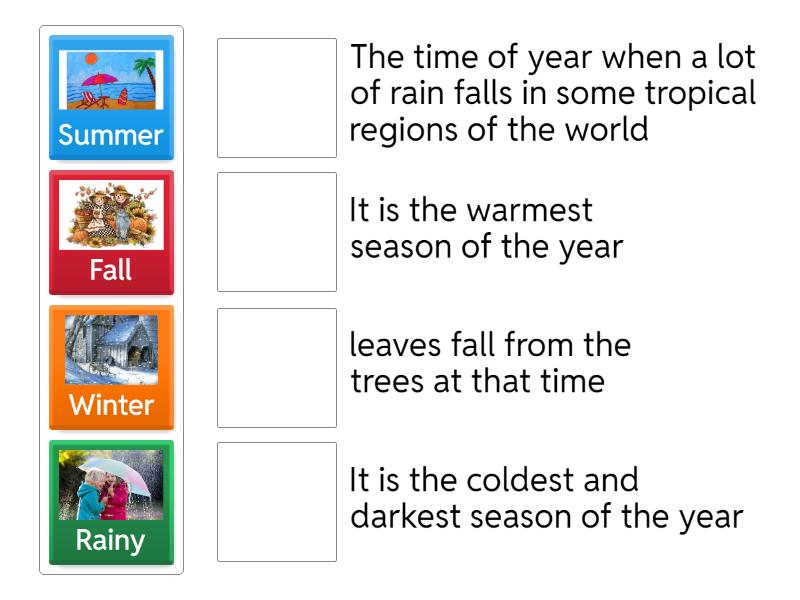 Summer

Fall

Winter

Rainy

The time of year when a lot of rain falls in some tropical regions of the world

It is the warmest season of the year

leaves fall from the trees at that time

It is the coldest and darkest season of the year